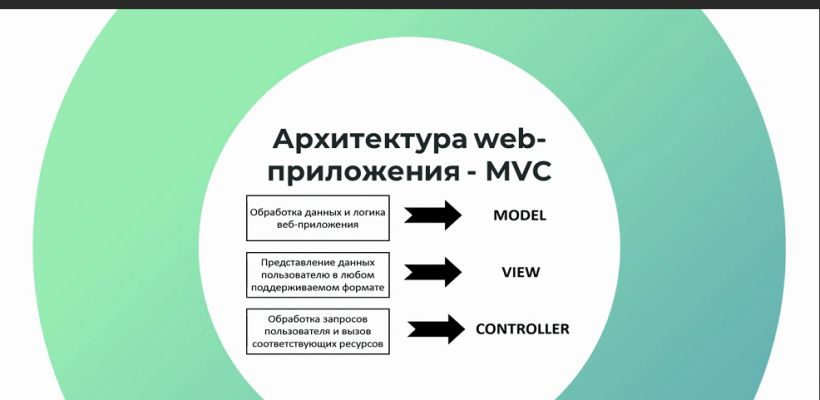 Архитектура web-приложения - MVC

Обработка данных и логика веб-приложения

MODEL

Представление данных пользователю в любом поддерживаемом формате

VIEW

Обработка запросов пользователя и вызов соответствующих ресурсов

CONTROLLER